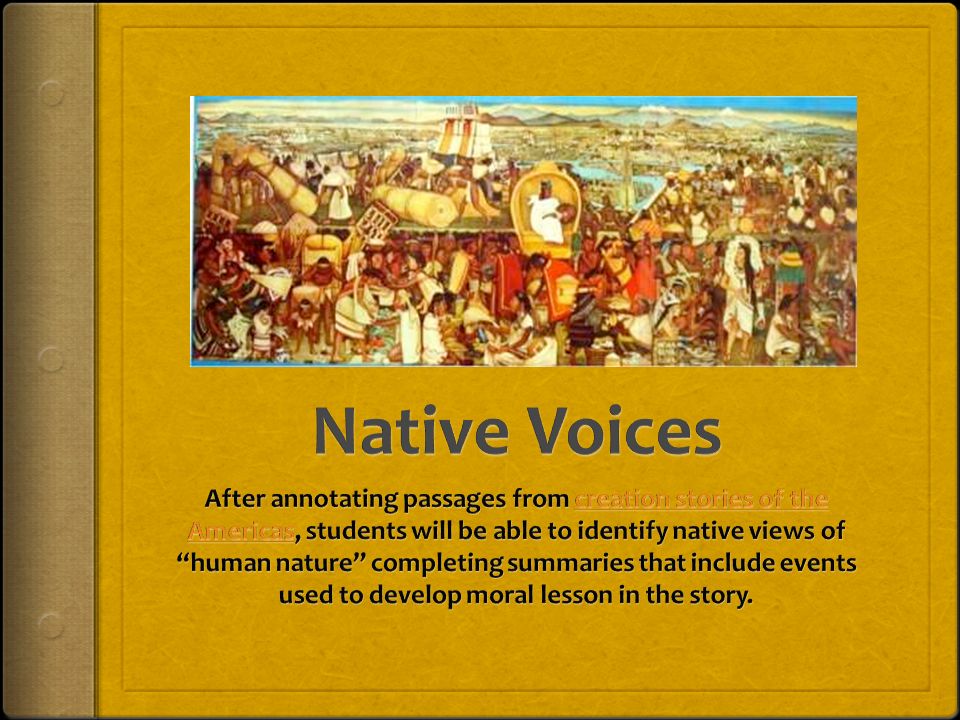 Native Voices

After annotating passages from creation stories of the Americas, students will be able to identify native views of “human nature” completing summaries that include events used to develop moral lesson in the story.